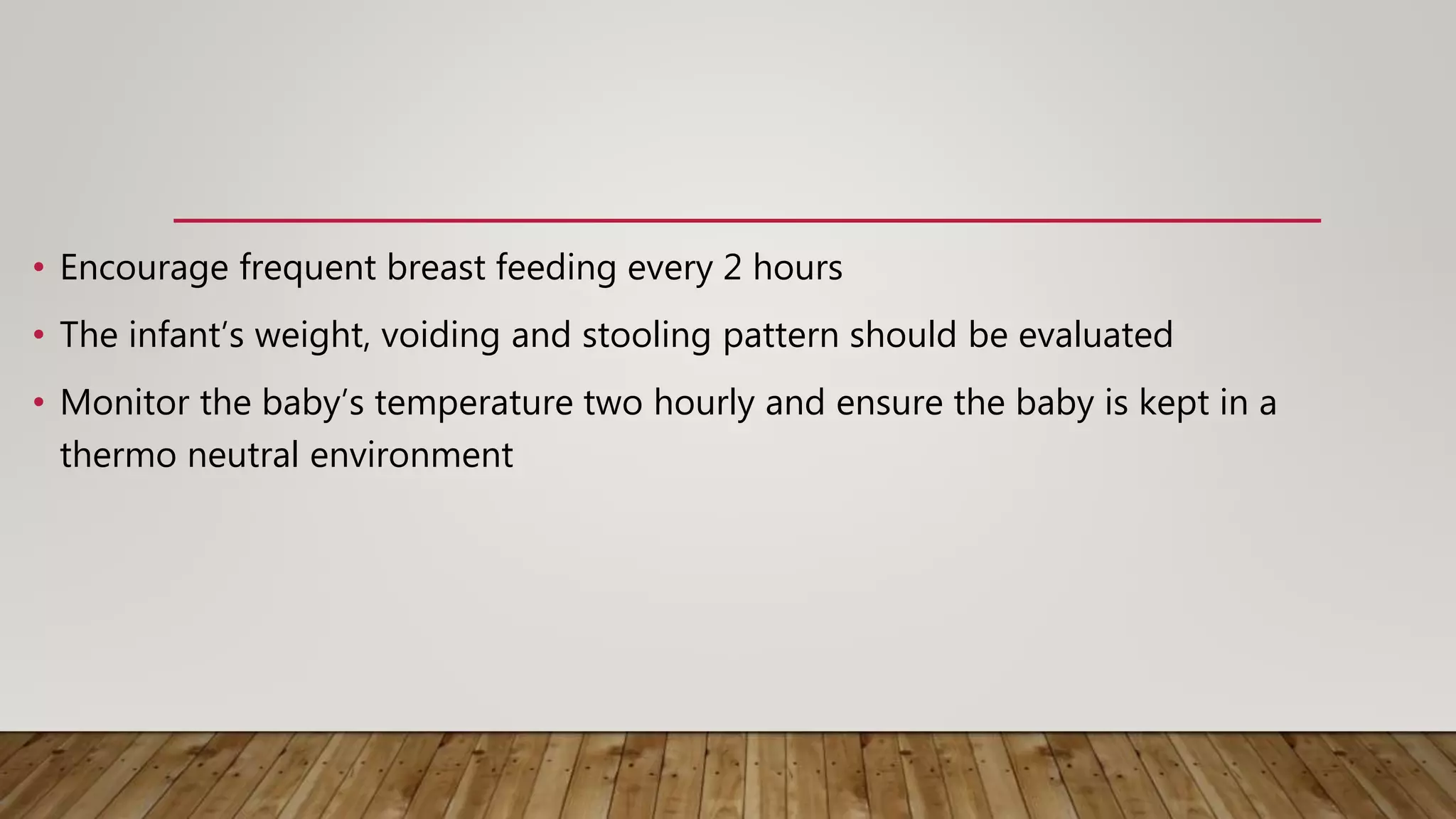 • Encourage frequent breast feeding every 2 hours

• The infant’s weight, voiding and stooling pattern should be evaluated

• Monitor the baby’s temperature two hourly and ensure the baby is kept in a thermo neutral environment